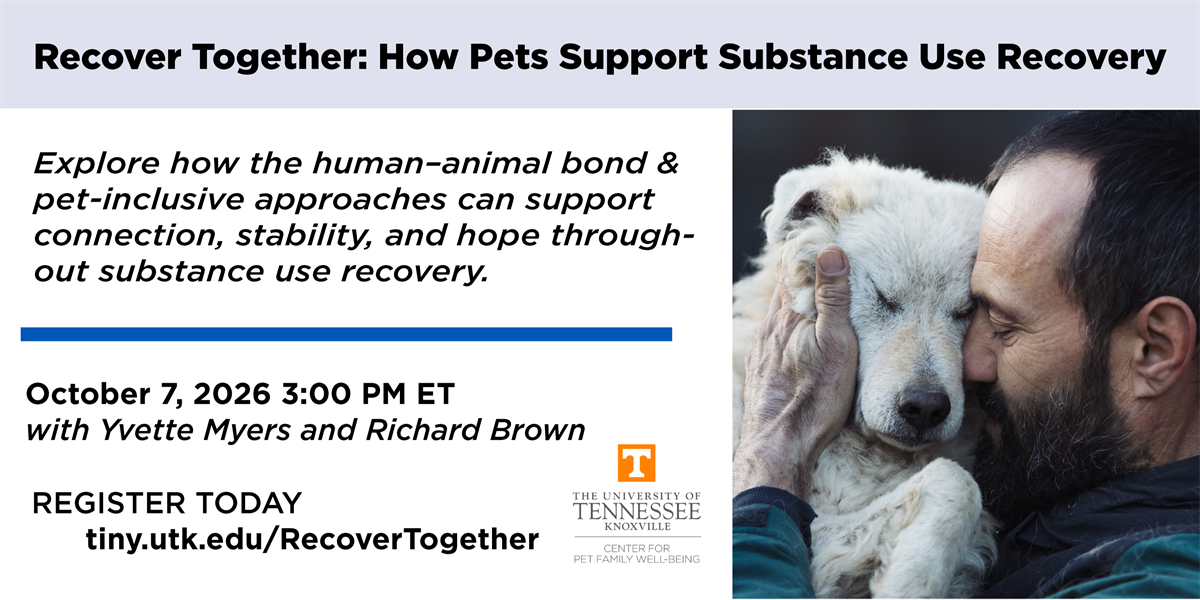 Recover Together: How Pets Support Substance Use Recovery

Explore how the human–animal bond & pet-inclusive approaches can support connection, stability, and hope throughout substance use recovery.

October 7, 2026 3:00 PM ET
with Yvette Myers and Richard Brown

REGISTER TODAY
tiny.utk.edu/RecoverTogether

T
THE UNIVERSITY OF
TENNESSEE
KNOXVILLE
CENTER FOR
PET FAMILY WELL-BEING